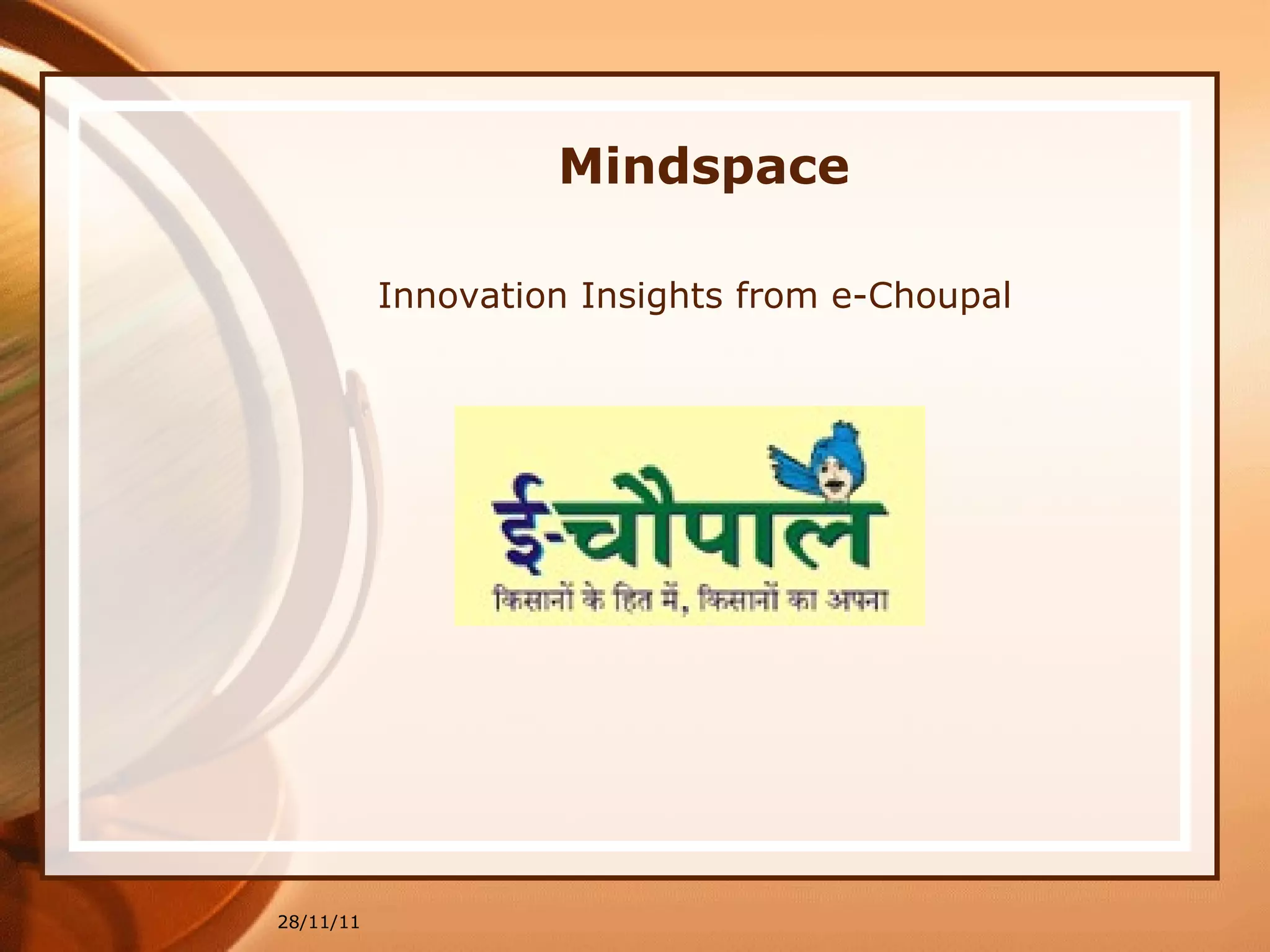 Mindspace

Innovation Insights from e-Choupal

ई-चौपाल
किसानों के हित में, किसानों का अपना

28/11/11